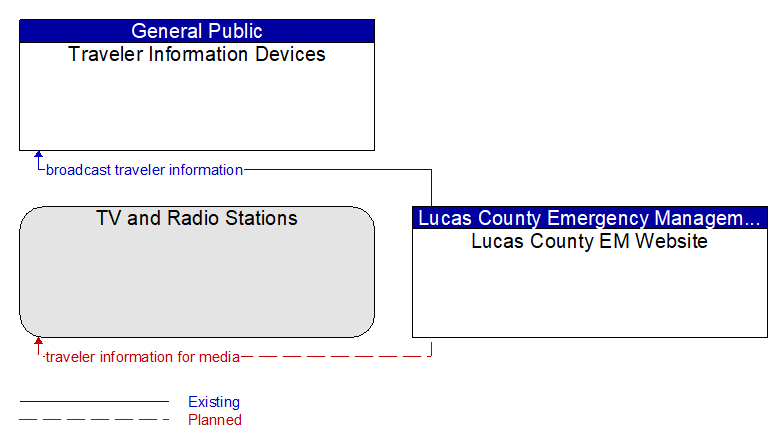 General Public
Traveler Information Devices

broadcast traveler information

TV and Radio Stations

Lucas County Emergency Managem...
Lucas County EM Website

traveler information for media

Existing
Planned